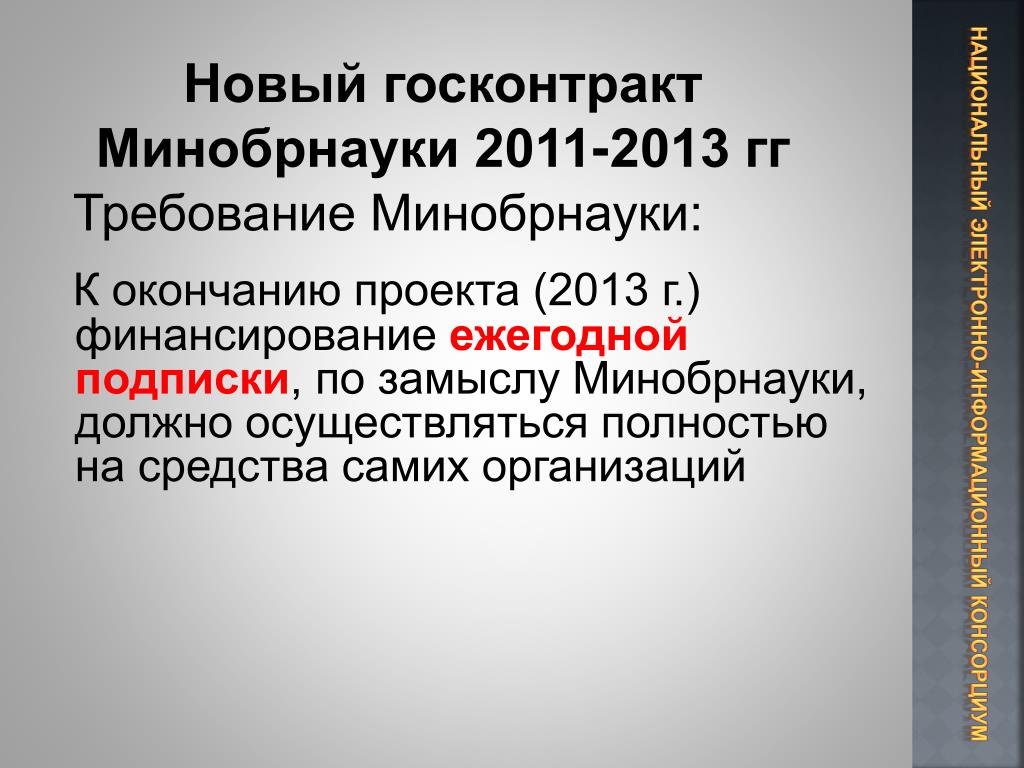 Новый госконтракт Минобрнауки 2011-2013 гг

Требование Минобрнауки:

К окончанию проекта (2013 г.) финансирование ежегодной подписки, по замыслу Минобрнауки, должно осуществляться полностью на средства самих организаций

НАЦИОНАЛЬНЫЙ ЭЛЕКТРОННО-ИНФОРМАЦИОННЫЙ КОНСОРЦИУМ